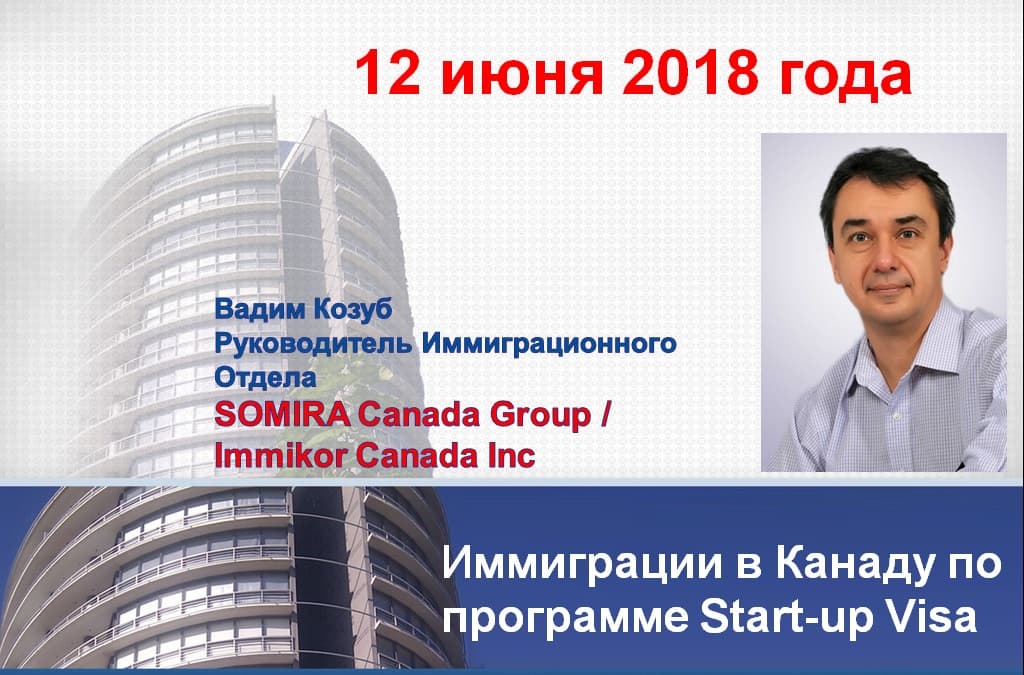 12 июня 2018 года

Вадим Козуб
Руководитель Иммиграционного Отдела
SOMIRA Canada Group /
Immikor Canada Inc

Иммиграции в Канаду по программе Start-up Visa